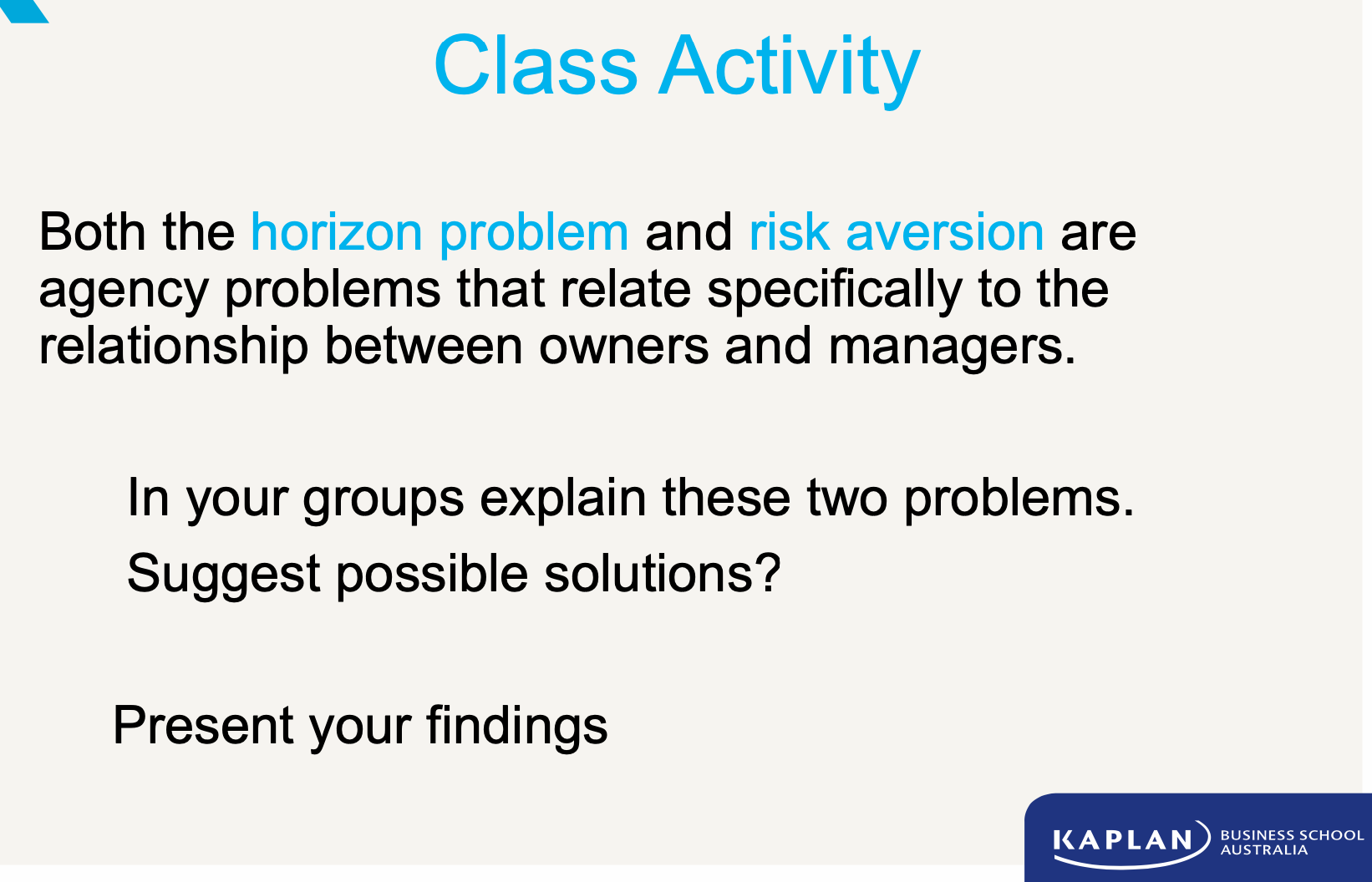 Class Activity

Both the horizon problem and risk aversion are agency problems that relate specifically to the relationship between owners and managers.

In your groups explain these two problems.

Suggest possible solutions?

Present your findings

KAPLAN BUSINESS SCHOOL AUSTRALIA